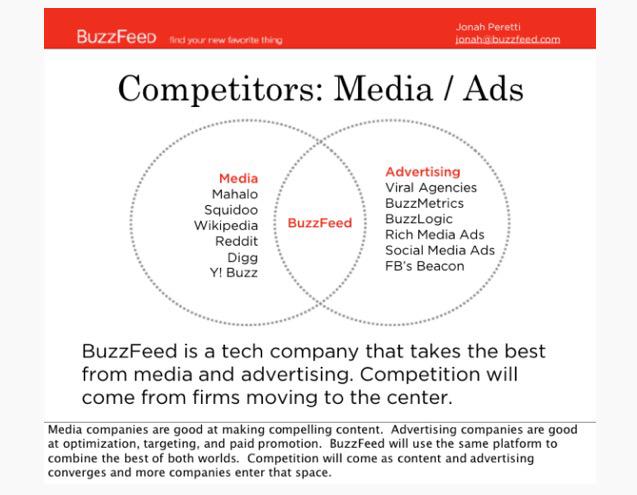 BuzzFeed find your new favorite thing

Jonah Peretti
jonah@buzzfeed.com

Competitors: Media / Ads

Media
Mahalo
Squidoo
Wikipedia
Reddit
Digg
Y! Buzz

BuzzFeed

Advertising
Viral Agencies
BuzzMetrics
BuzzLogic
Rich Media Ads
Social Media Ads
FB's Beacon

BuzzFeed is a tech company that takes the best from media and advertising. Competition will come from firms moving to the center.

Media companies are good at making compelling content. Advertising companies are good at optimization, targeting, and paid promotion. BuzzFeed will use the same platform to combine the best of both worlds. Competition will come as content and advertising converges and more companies enter that space.